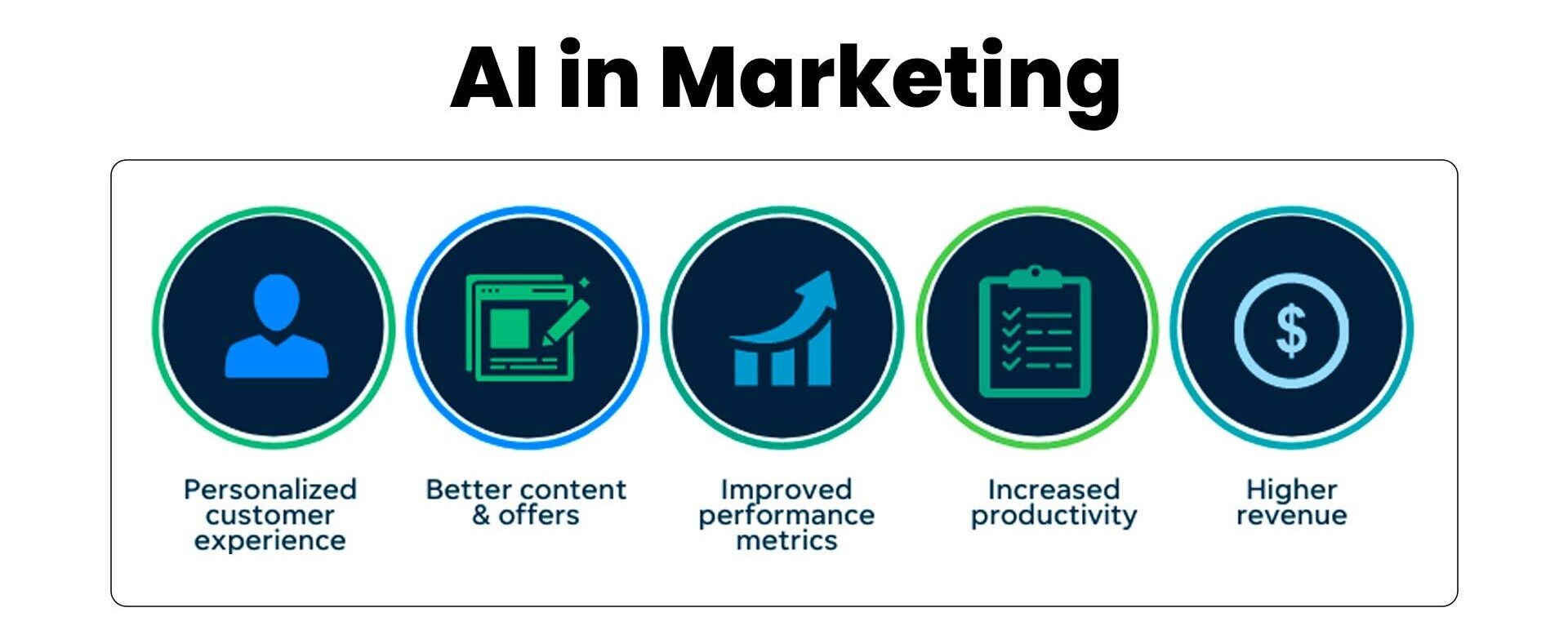 AI in Marketing

$

Personalized customer experience

Better content & offers

Improved performance metrics

Increased productivity

Higher revenue